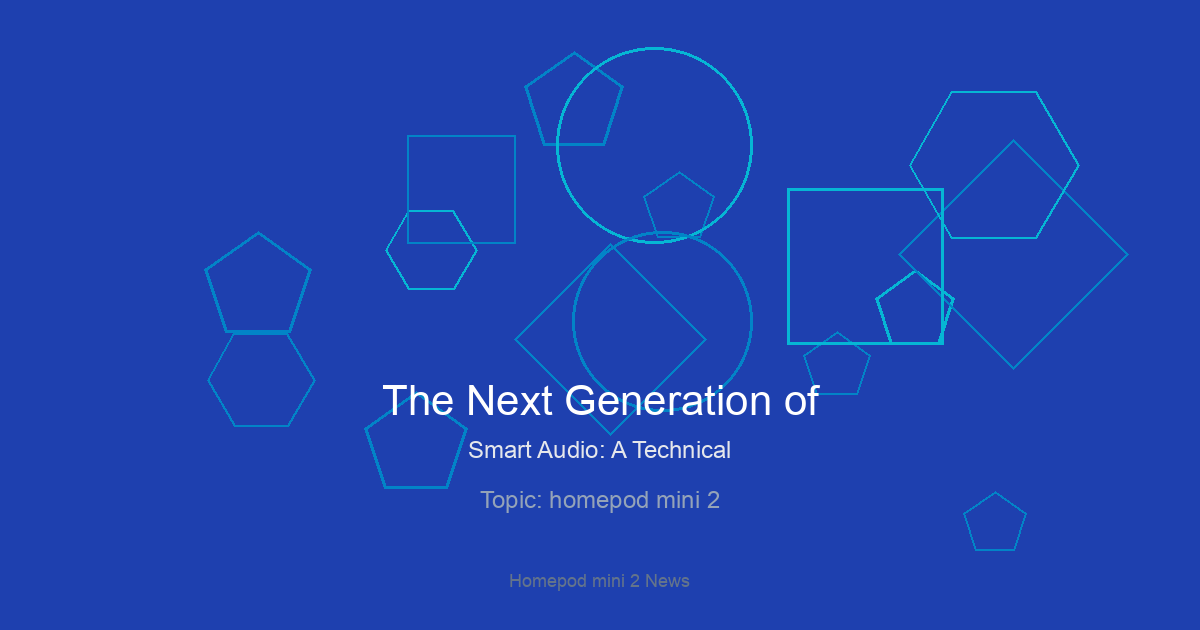 The Next Generation of

Smart Audio: A Technical

Topic: homepod mini 2

Homepod mini 2 News